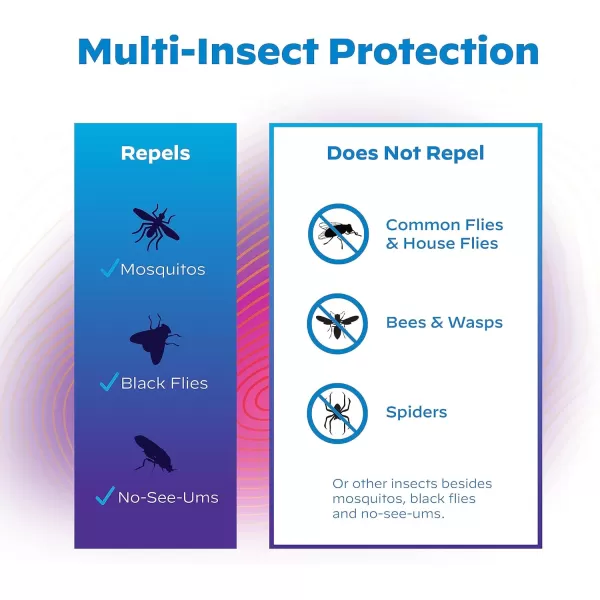 Multi-Insect Protection

Repels

✓ Mosquitos

✓ Black Flies

✓ No-See-Ums

Does Not Repel

Common Flies & House Flies

Bees & Wasps

Spiders

Or other insects besides mosquitos, black flies and no-see-ums.